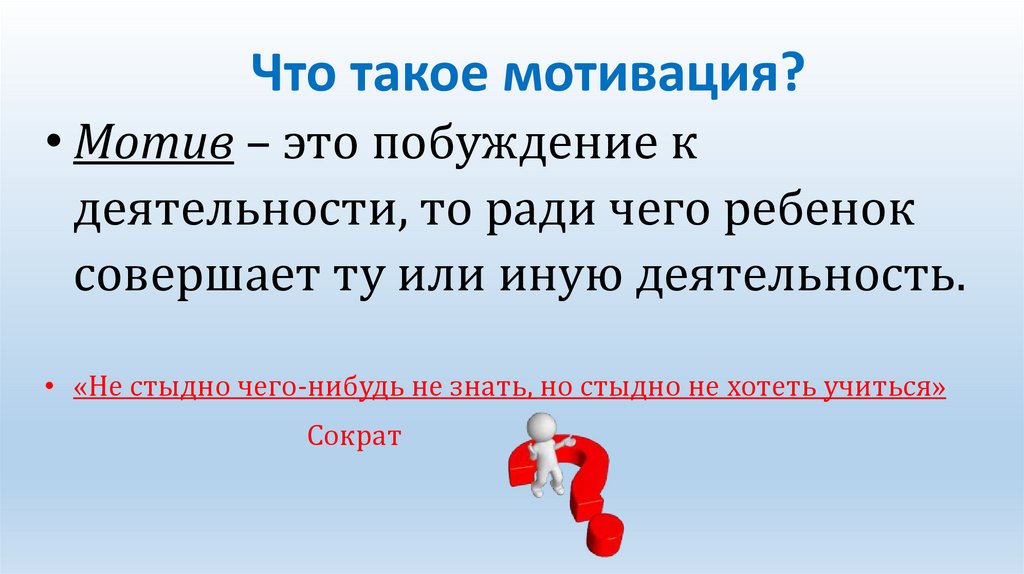 Что такое мотивация?

• Мотив – это побуждение к деятельности, то ради чего ребенок совершает ту или иную деятельность.

• «Не стыдно чего-нибудь не знать, но стыдно не хотеть учиться»

Сократ